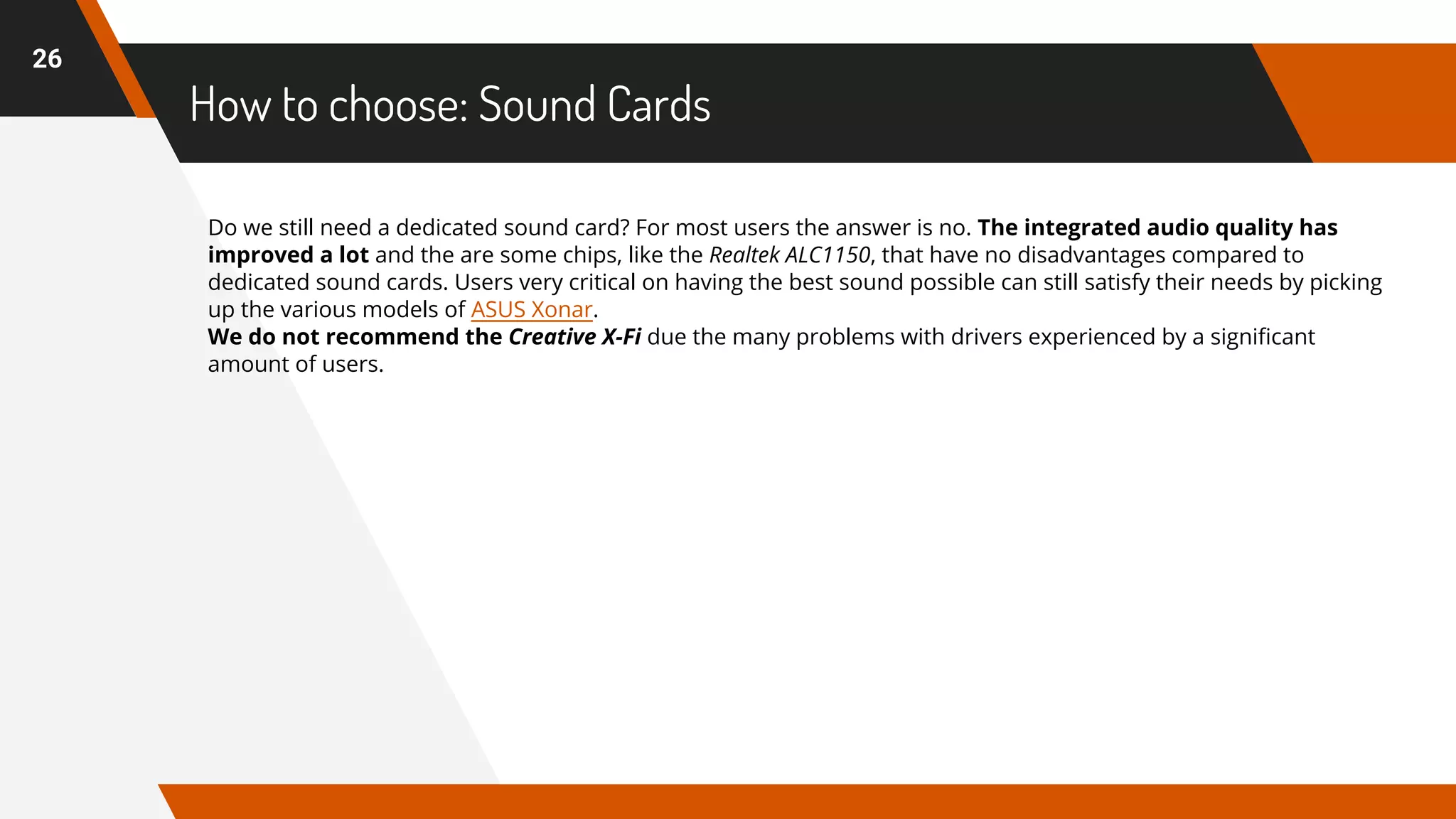 26

How to choose: Sound Cards

Do we still need a dedicated sound card? For most users the answer is no. The integrated audio quality has improved a lot and the are some chips, like the Realtek ALC1150, that have no disadvantages compared to dedicated sound cards. Users very critical on having the best sound possible can still satisfy their needs by picking up the various models of ASUS Xonar.
We do not recommend the Creative X-Fi due the many problems with drivers experienced by a significant amount of users.